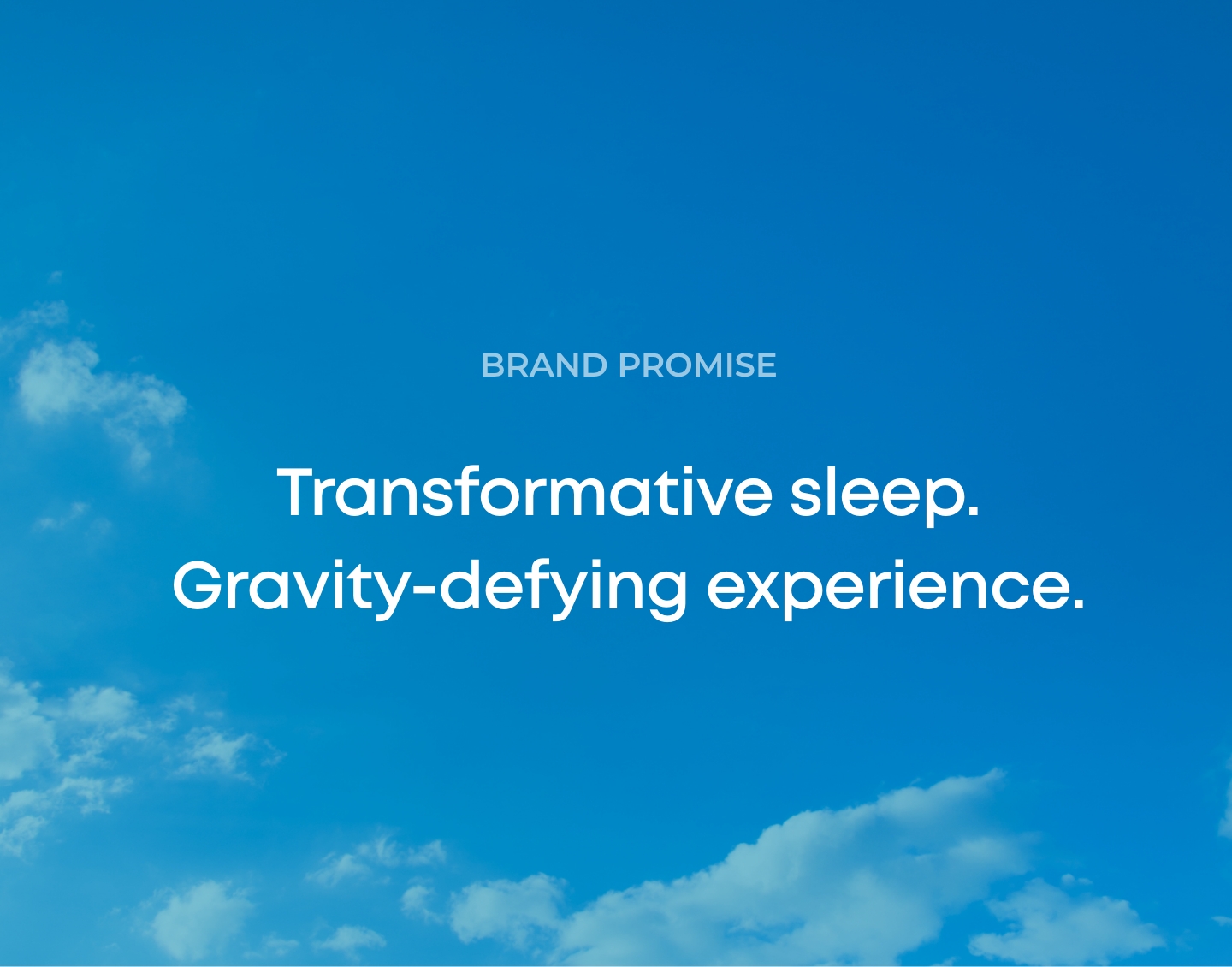 BRAND PROMISE

Transformative sleep.
Gravity-defying experience.